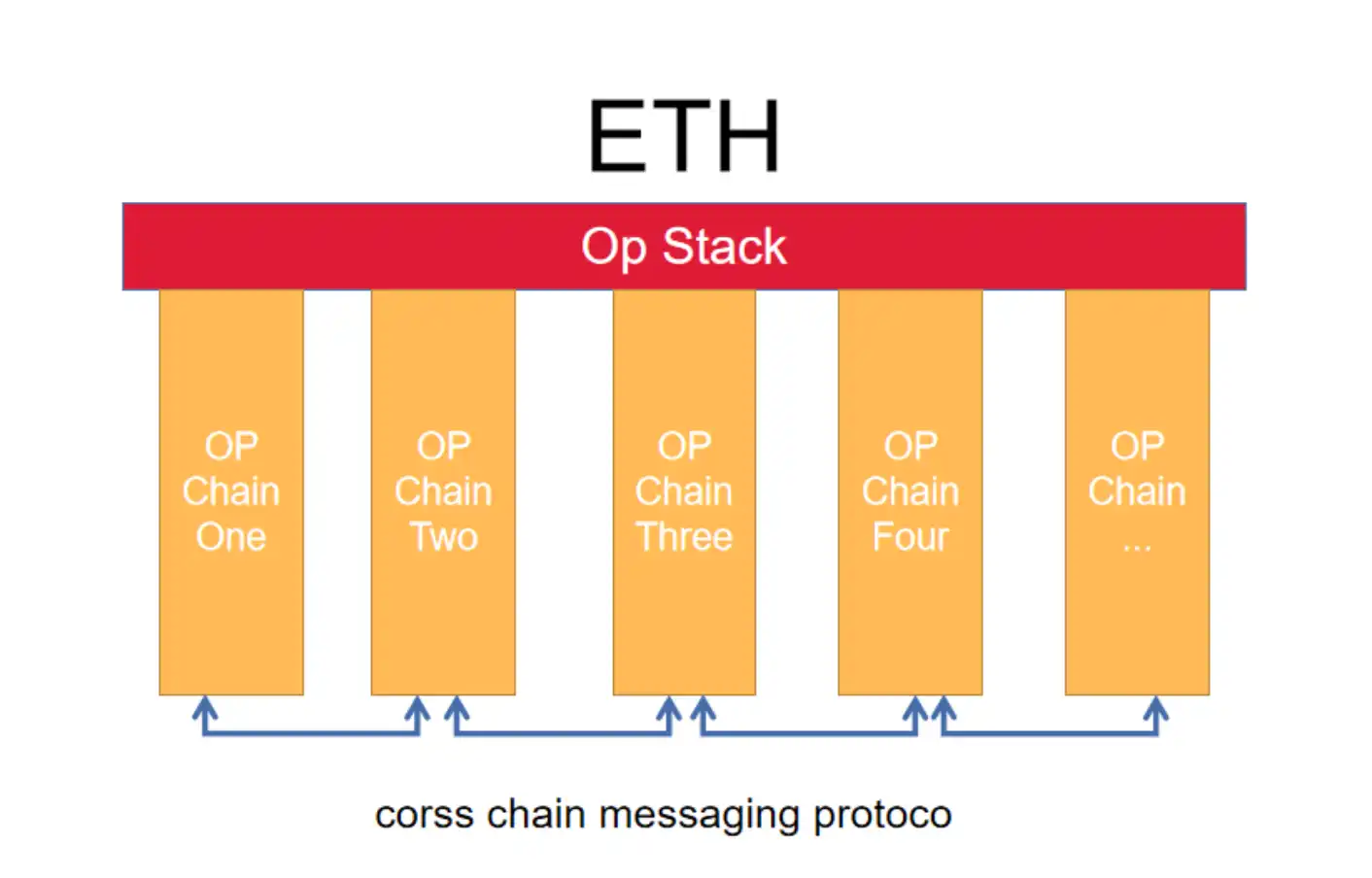 ETH

Op Stack

OP Chain One

OP Chain Two

OP Chain Three

OP Chain Four

OP Chain ...

corss chain messaging protoco